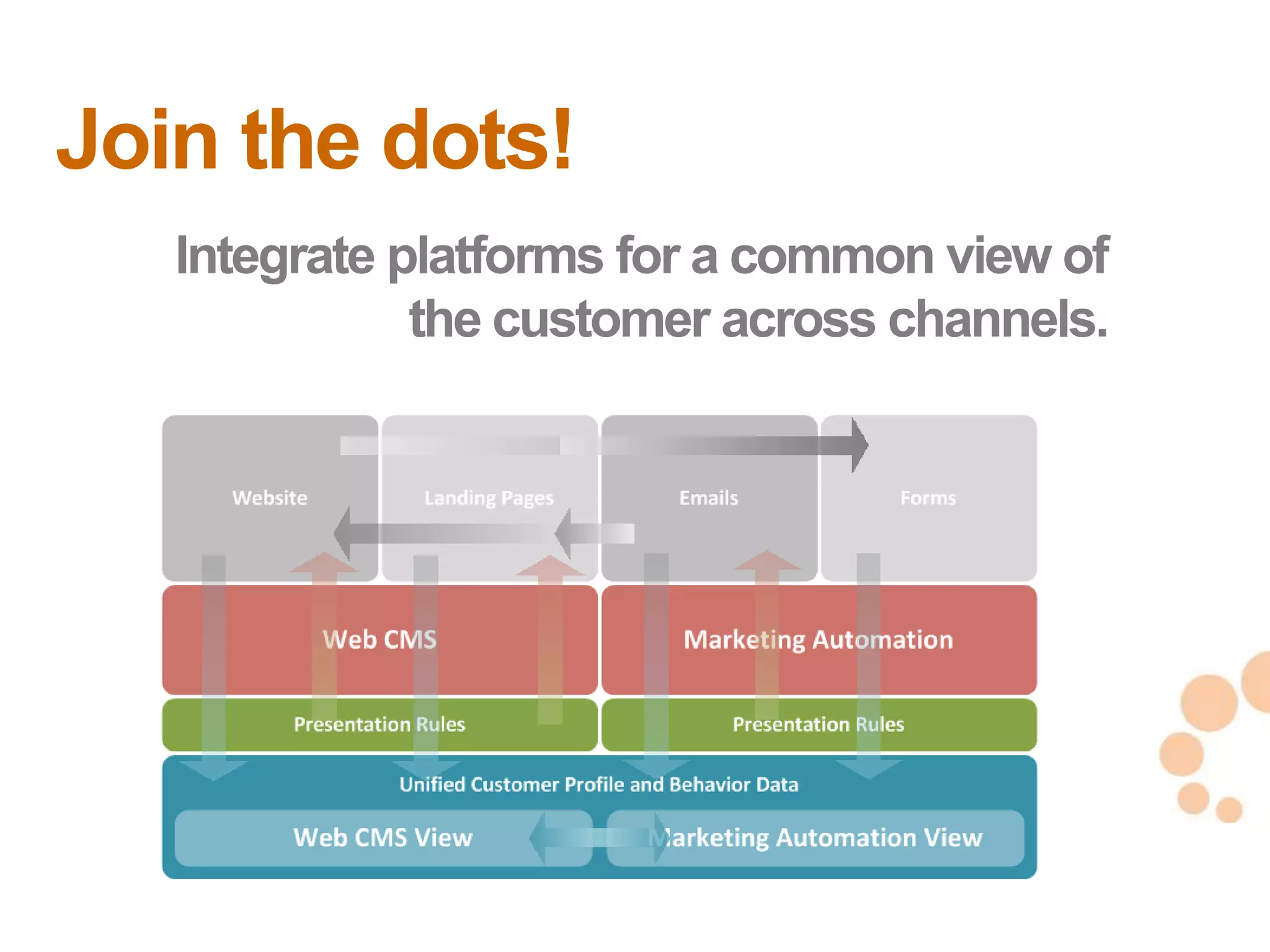 Join the dots!

Integrate platforms for a common view of the customer across channels.

Website

Landing Pages

Emails

Forms

Web CMS

Marketing Automation

Presentation Rules

Presentation Rules

Unified Customer Profile and Behavior Data

Web CMS View

Marketing Automation View